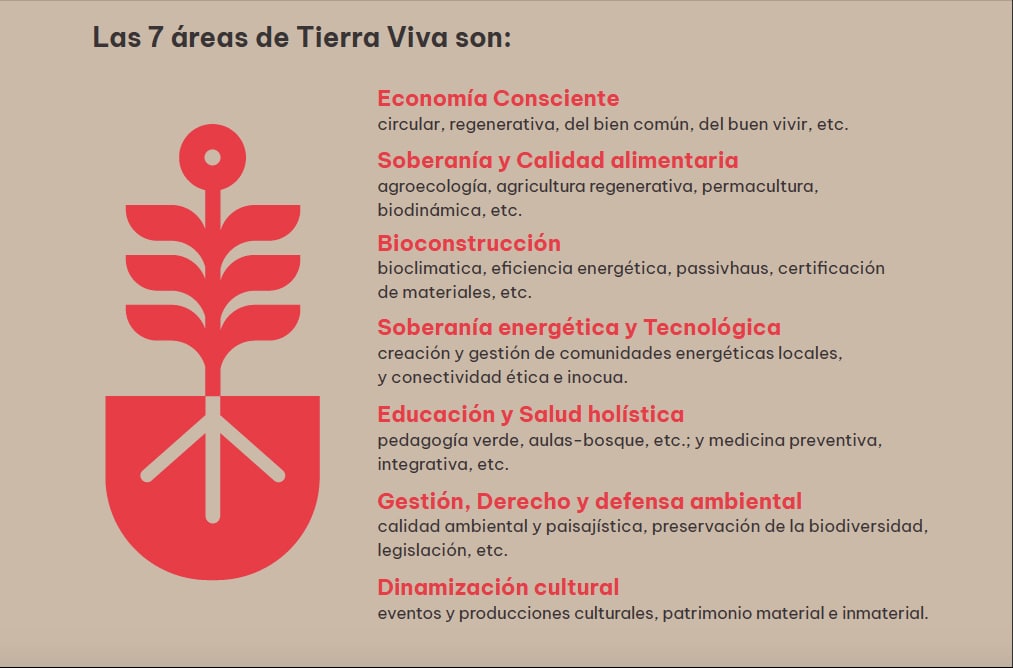 Las 7 áreas de Tierra Viva son:

Economía Consciente
circular, regenerativa, del bien común, del buen vivir, etc.

Soberanía y Calidad alimentaria
agroecología, agricultura regenerativa, permacultura, biodinámica, etc.

Bioconstrucción
bioclimatica, eficiencia energética, passivhaus, certificación de materiales, etc.

Soberanía energética y Tecnológica
creación y gestión de comunidades energéticas locales, y conectividad ética e inocua.

Educación y Salud holística
pedagogía verde, aulas-bosque, etc.; y medicina preventiva, integrativa, etc.

Gestión, Derecho y defensa ambiental
calidad ambiental y paisajística, preservación de la biodiversidad, legislación, etc.

Dinamización cultural
eventos y producciones culturales, patrimonio material e inmaterial.